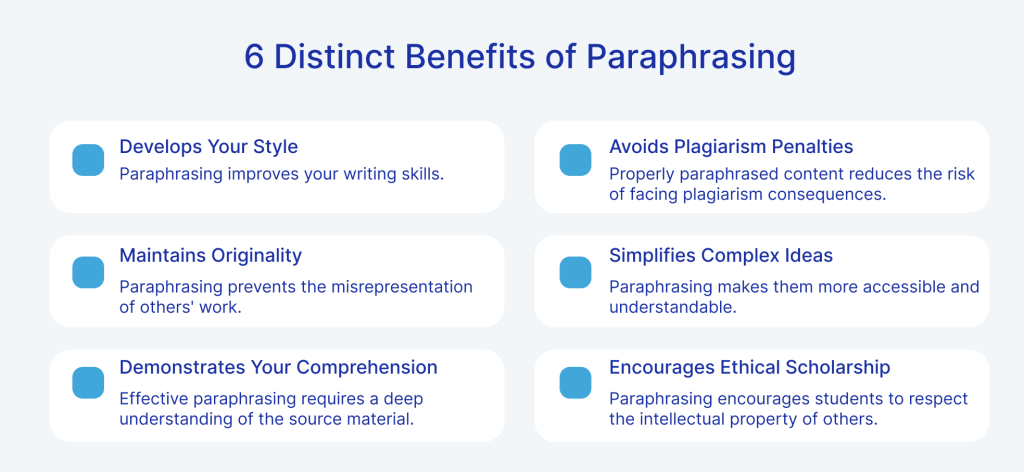 6 Distinct Benefits of Paraphrasing

Develops Your Style
Paraphrasing improves your writing skills.

Maintains Originality
Paraphrasing prevents the misrepresentation of others' work.

Demonstrates Your Comprehension
Effective paraphrasing requires a deep understanding of the source material.

Avoids Plagiarism Penalties
Properly paraphrased content reduces the risk of facing plagiarism consequences.

Simplifies Complex Ideas
Paraphrasing makes them more accessible and understandable.

Encourages Ethical Scholarship
Paraphrasing encourages students to respect the intellectual property of others.